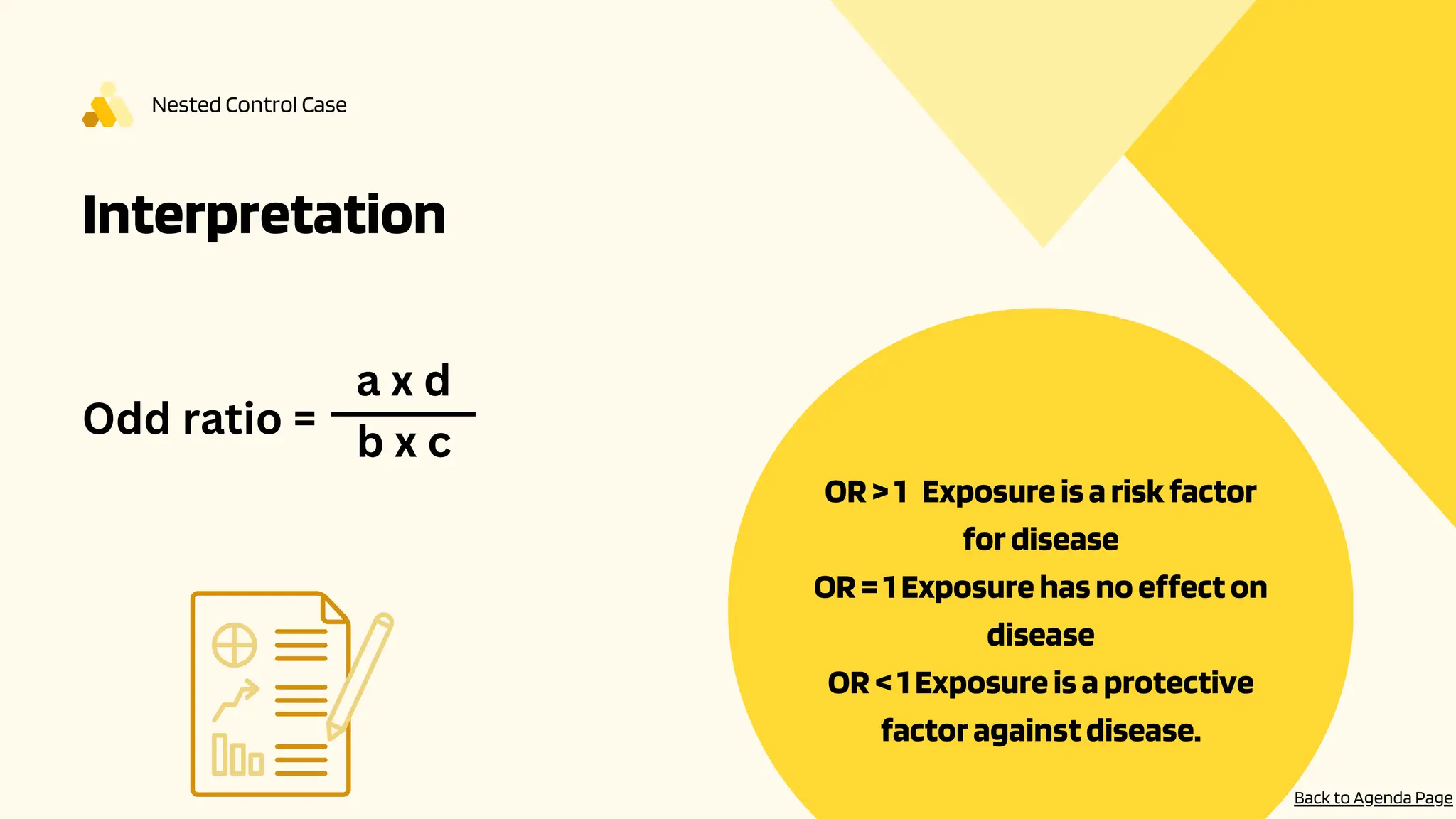 Nested Control Case

Interpretation

Odd ratio = $\frac{a \times d}{b \times c}$

OR > 1 Exposure is a risk factor for disease
OR = 1 Exposure has no effect on disease
OR < 1 Exposure is a protective factor against disease.

Back to Agenda Page